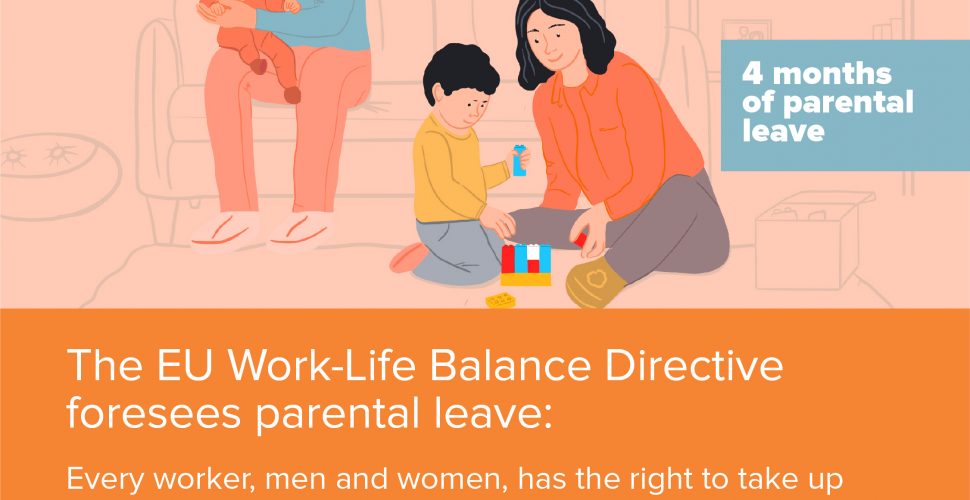 4 months of parental leave

The EU Work-Life Balance Directive foresees parental leave:

Every worker, men and women, has the right to take up